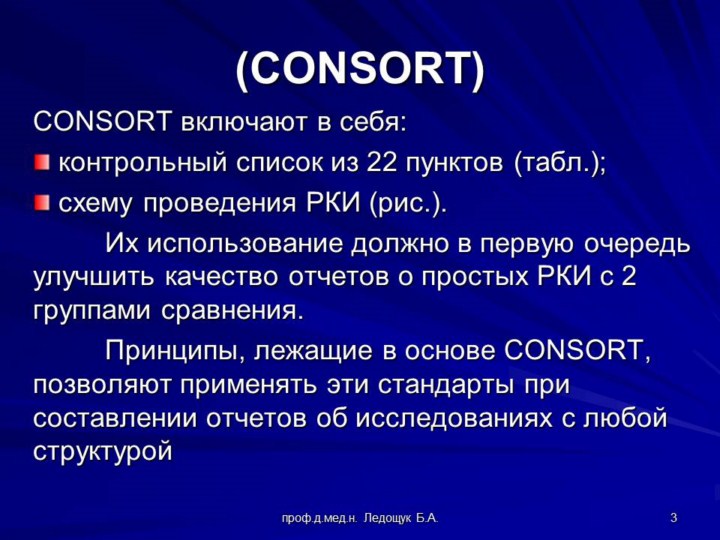 (CONSORT)

CONSORT включают в себя:

контрольный список из 22 пунктов (табл.);

схему проведения РКИ (рис.).

Их использование должно в первую очередь улучшить качество отчетов о простых РКИ с 2 группами сравнения.

Принципы, лежащие в основе CONSORT, позволяют применять эти стандарты при составлении отчетов об исследованиях с любой структурой

проф.д.мед.н. Ледощук Б.А.

3